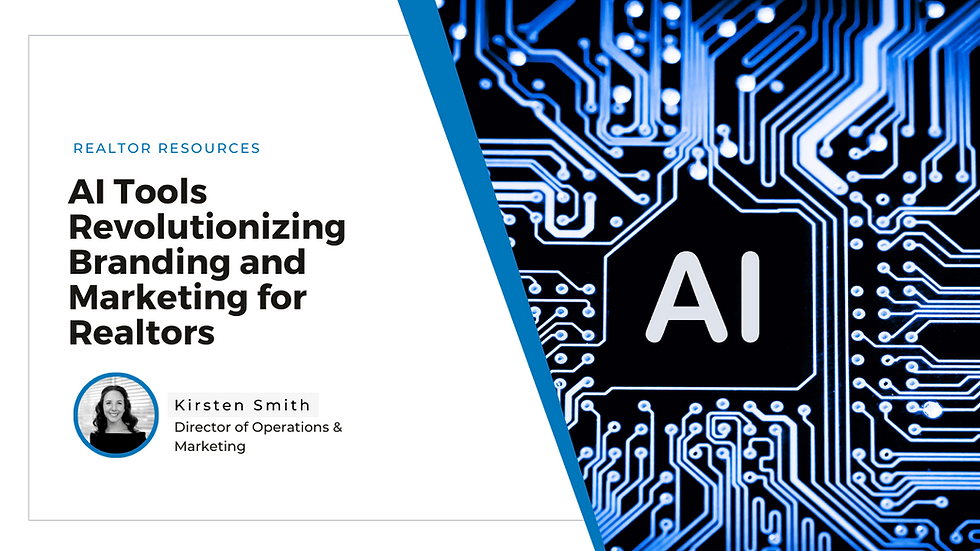 REALTOR RESOURCES

AI Tools Revolutionizing Branding and Marketing for Realtors

Kirsten Smith

Director of Operations & Marketing

AI